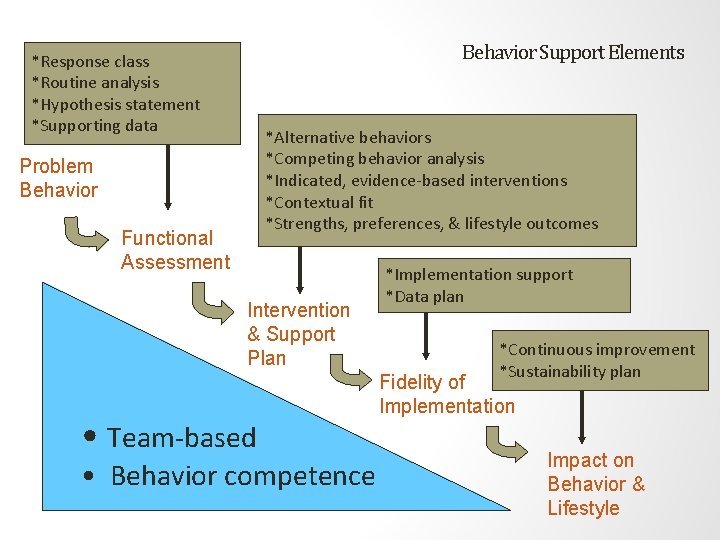 Behavior Support Elements

*Response class
*Routine analysis
*Hypothesis statement
*Supporting data

Problem Behavior

Functional Assessment

*Alternative behaviors
*Competing behavior analysis
*Indicated, evidence-based interventions
*Contextual fit
*Strengths, preferences, & lifestyle outcomes

Intervention & Support Plan

*Implementation support
*Data plan

Fidelity of Implementation

*Continuous improvement
*Sustainability plan

Impact on Behavior & Lifestyle

• Team-based
• Behavior competence